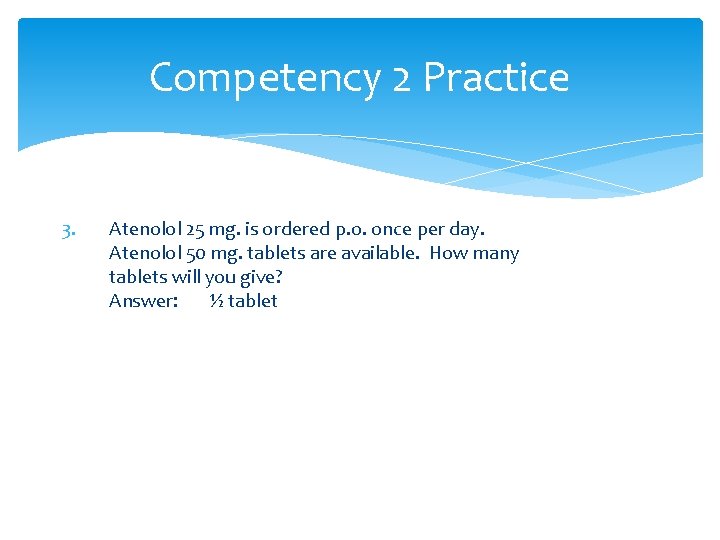 Competency 2 Practice

3. Atenolol 25 mg. is ordered p.o. once per day. Atenolol 50 mg. tablets are available. How many tablets will you give?
Answer: ½ tablet